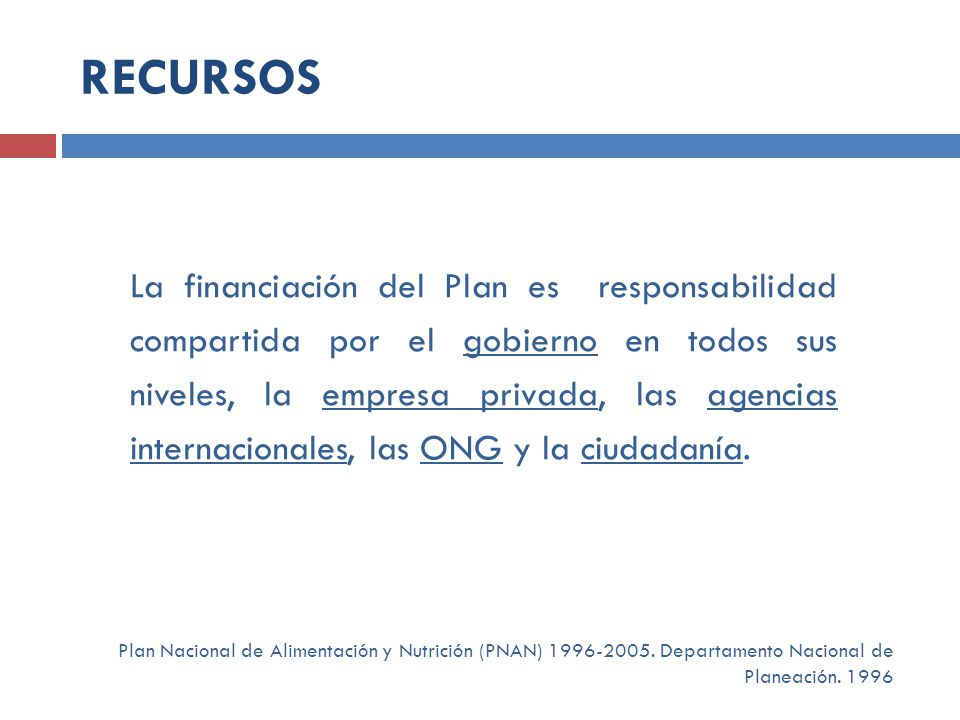 RECURSOS

La financiación del Plan es responsabilidad compartida por el gobierno en todos sus niveles, la empresa privada, las agencias internacionales, las ONG y la ciudadanía.

Plan Nacional de Alimentación y Nutrición (PNAN) 1996-2005. Departamento Nacional de Planeación. 1996